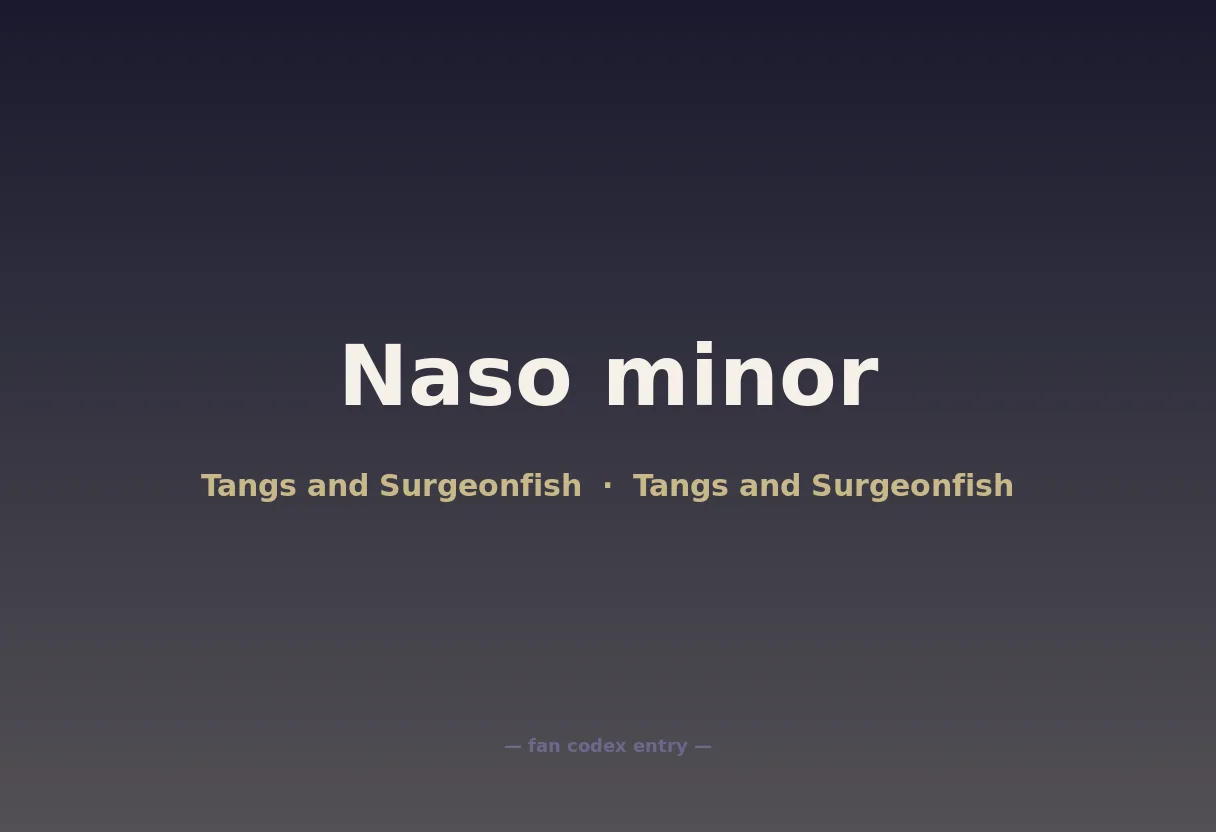 Naso minor

Tangs and Surgeonfish · Tangs and Surgeonfish

— fan codex entry —